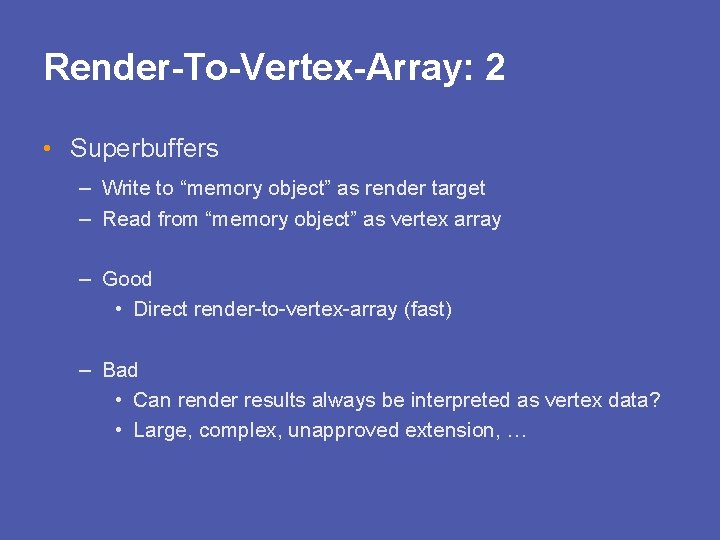 Render-To-Vertex-Array: 2

• Superbuffers
– Write to “memory object” as render target
– Read from “memory object” as vertex array

– Good
• Direct render-to-vertex-array (fast)

– Bad
• Can render results always be interpreted as vertex data?
• Large, complex, unapproved extension, …